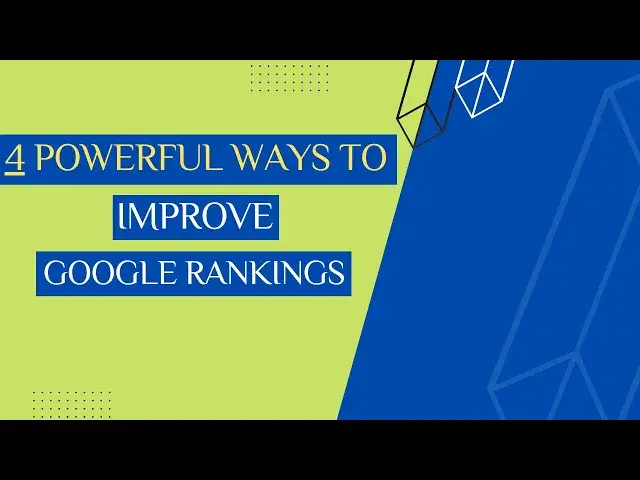 4 POWERFUL WAYS TO
IMPROVE
GOOGLE RANKINGS